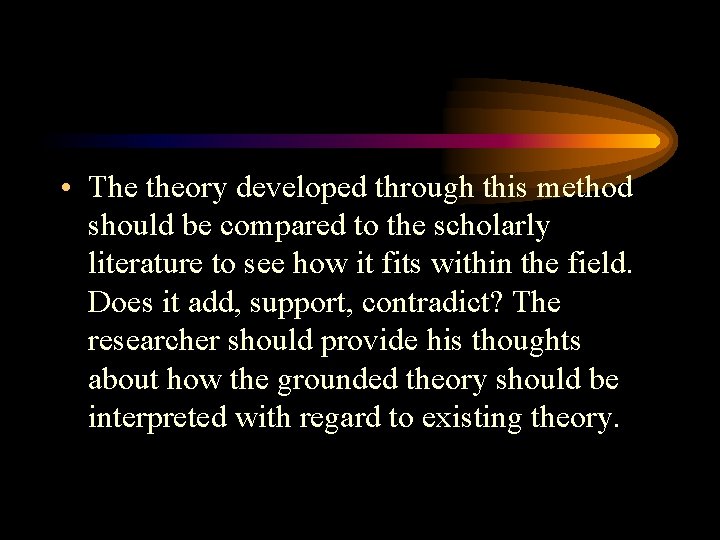 • The theory developed through this method should be compared to the scholarly literature to see how it fits within the field. Does it add, support, contradict? The researcher should provide his thoughts about how the grounded theory should be interpreted with regard to existing theory.